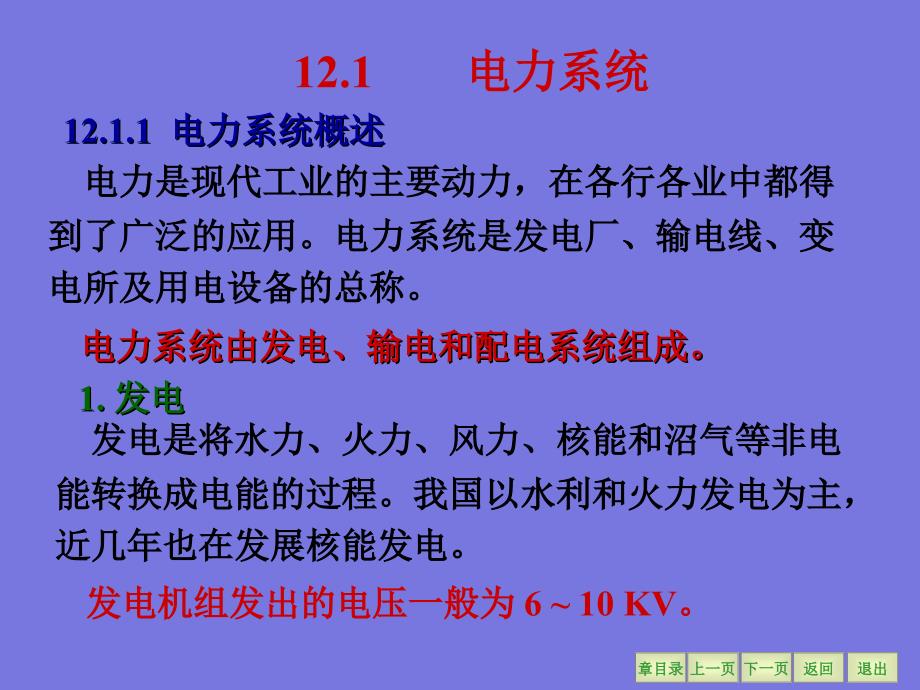 12.1 电力系统

12.1.1 电力系统概述

电力是现代工业的主要动力，在各行各业中都得到了广泛的应用。电力系统是发电厂、输电线、变电所及用电设备的总称。

电力系统由发电、输电和配电系统组成。

1. 发电

发电是将水力、火力、风力、核能和沼气等非电能转换成电能的过程。我国以水利和火力发电为主，近几年也在发展核能发电。

发电机组发出的电压一般为 6 ~ 10 KV。

章目录 上一页 下一页 返回 退出